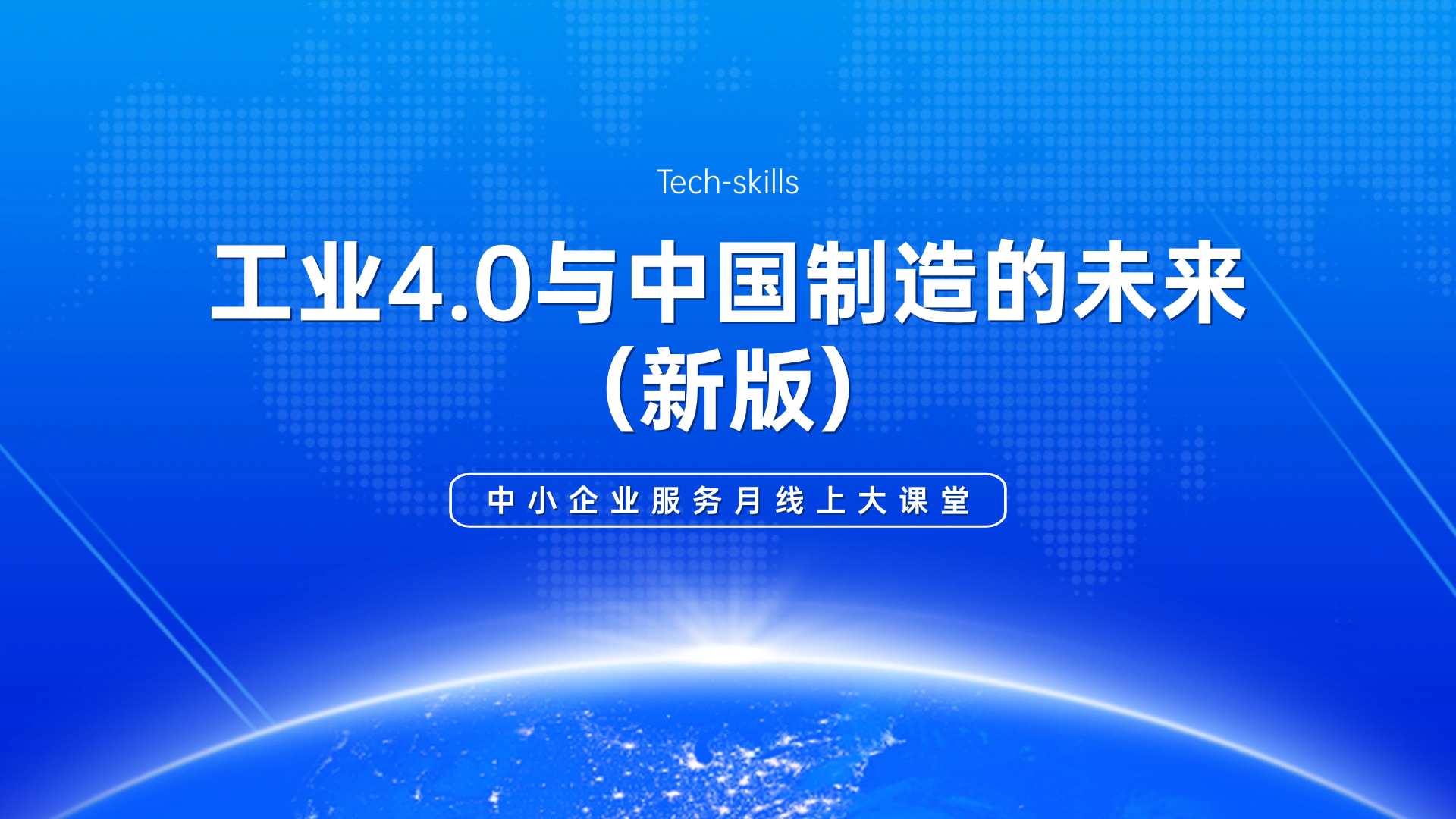 Tech-skills

工业4.0与中国制造的未来（新版）

中小企业服务月线上大课堂